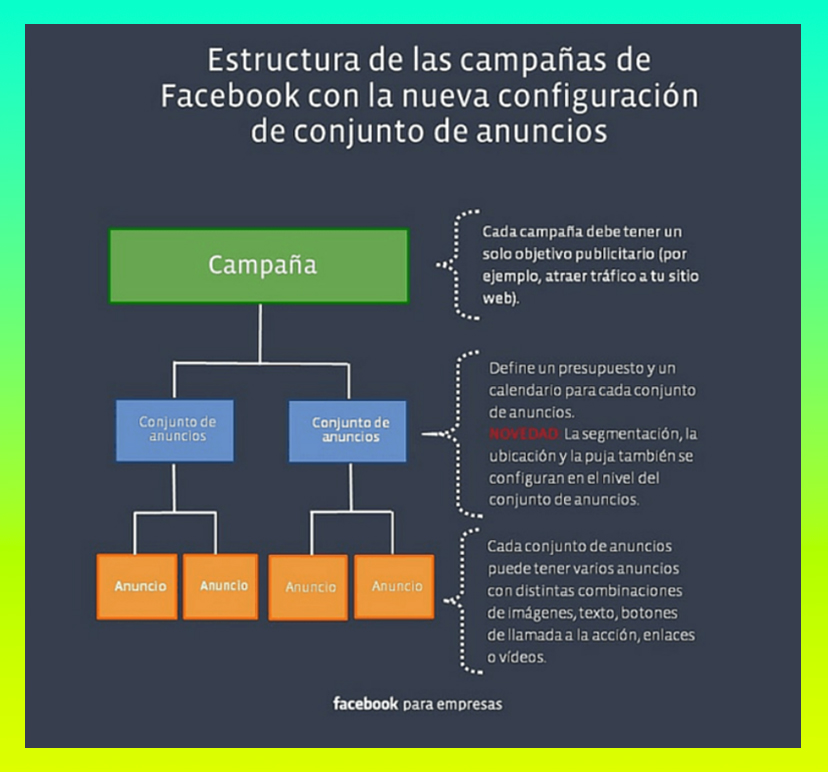 Estructura de las campañas de Facebook con la nueva configuración de conjunto de anuncios

Campaña

Cada campaña debe tener un solo objetivo publicitario (por ejemplo, atraer tráfico a tu sitio web).

Conjunto de anuncios

Conjunto de anuncios

Define un presupuesto y un calendario para cada conjunto de anuncios.
NOVEDAD: La segmentación, la ubicación y la puja también se configuran en el nivel del conjunto de anuncios.

Anuncio

Anuncio

Anuncio

Anuncio

Cada conjunto de anuncios puede tener varios anuncios con distintas combinaciones de imágenes, texto, botones de llamada a la acción, enlaces o vídeos.

facebook para empresas